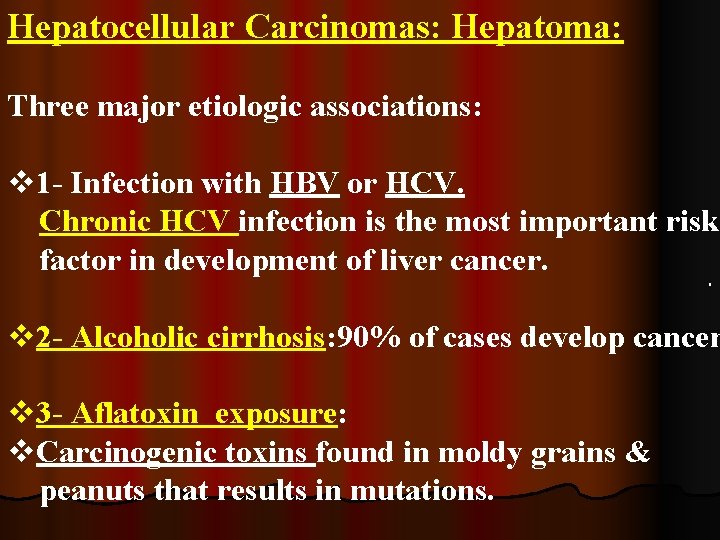 Hepatocellular Carcinomas: Hepatoma:

Three major etiologic associations:

❖1- Infection with HBV or HCV.
Chronic HCV infection is the most important risk factor in development of liver cancer.

❖2- Alcoholic cirrhosis:90% of cases develop cancer

❖3- Aflatoxin exposure:
❖Carcinogenic toxins found in moldy grains & peanuts that results in mutations.